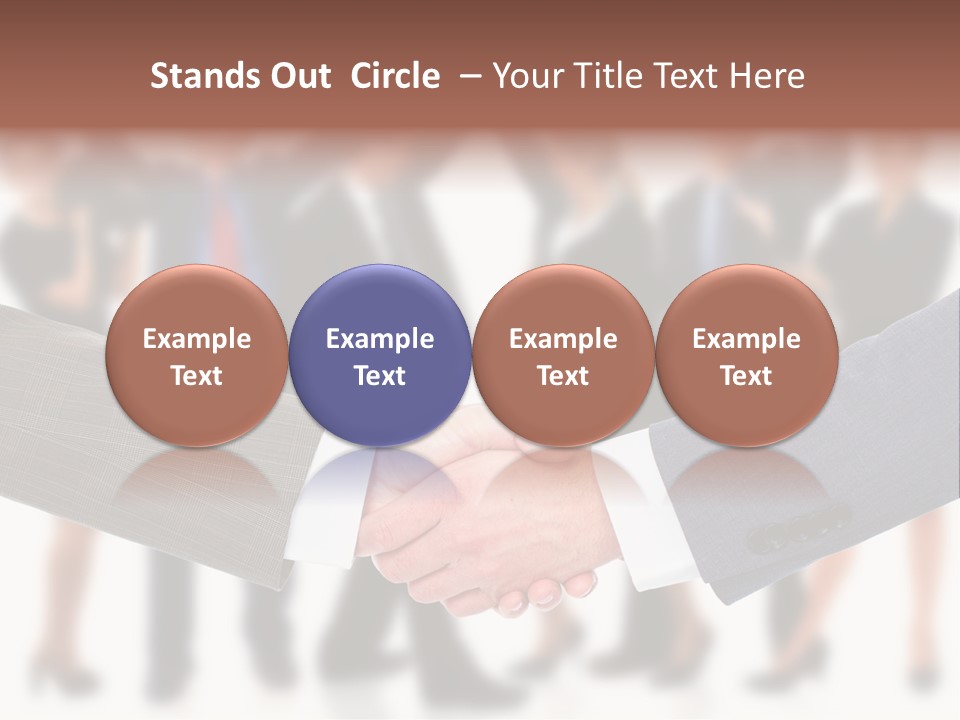 Stands Out Circle – Your Title Text Here

Example Text

Example Text

Example Text

Example Text